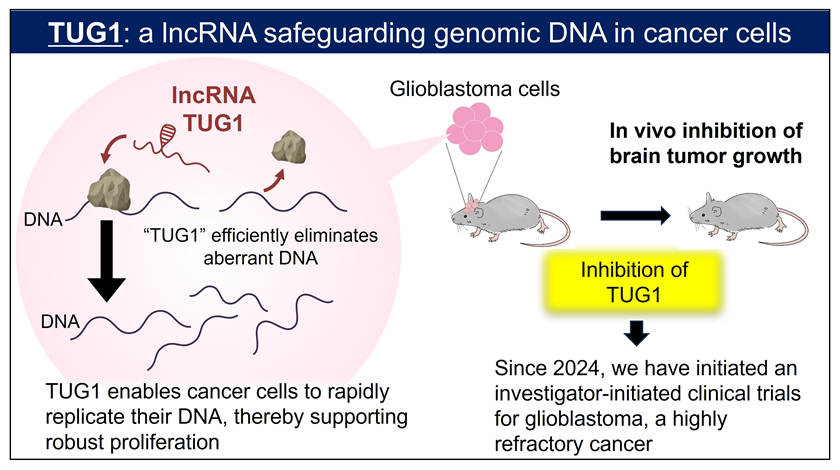 TUG1: a lncRNA safeguarding genomic DNA in cancer cells

lncRNA TUG1

DNA

"TUG1" efficiently eliminates aberrant DNA

DNA

TUG1 enables cancer cells to rapidly replicate their DNA, thereby supporting robust proliferation

Glioblastoma cells

In vivo inhibition of brain tumor growth

Inhibition of TUG1

Since 2024, we have initiated an investigator-initiated clinical trials for glioblastoma, a highly refractory cancer